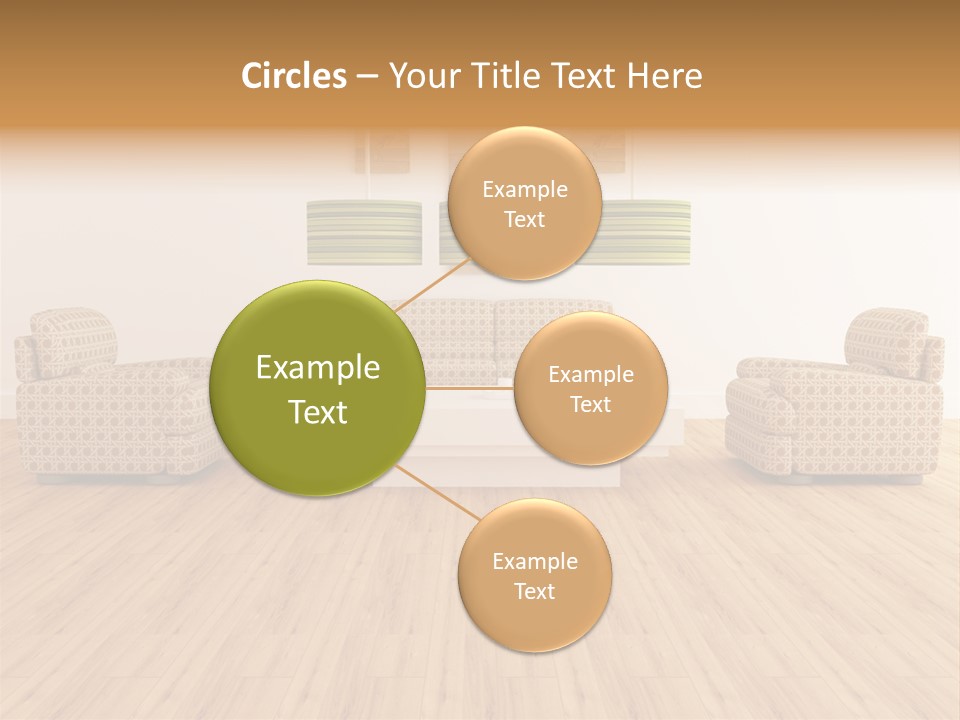 Circles – Your Title Text Here

Example Text

Example Text

Example Text

Example Text